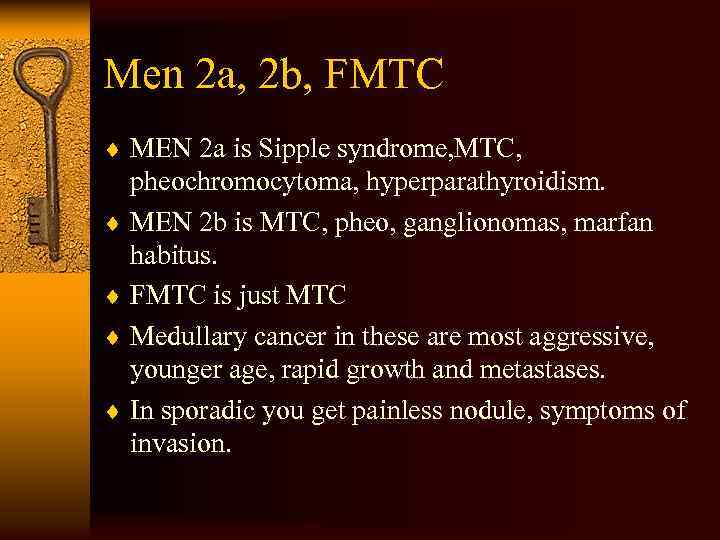 Men 2a, 2b, FMTC

♦ MEN 2a is Sipple syndrome,MTC, pheochromocytoma, hyperparathyroidism.

♦ MEN 2b is MTC, pheo, ganglionomas, marfan habitus.

♦ FMTC is just MTC

♦ Medullary cancer in these are most aggressive, younger age, rapid growth and metastases.

♦ In sporadic you get painless nodule, symptoms of invasion.